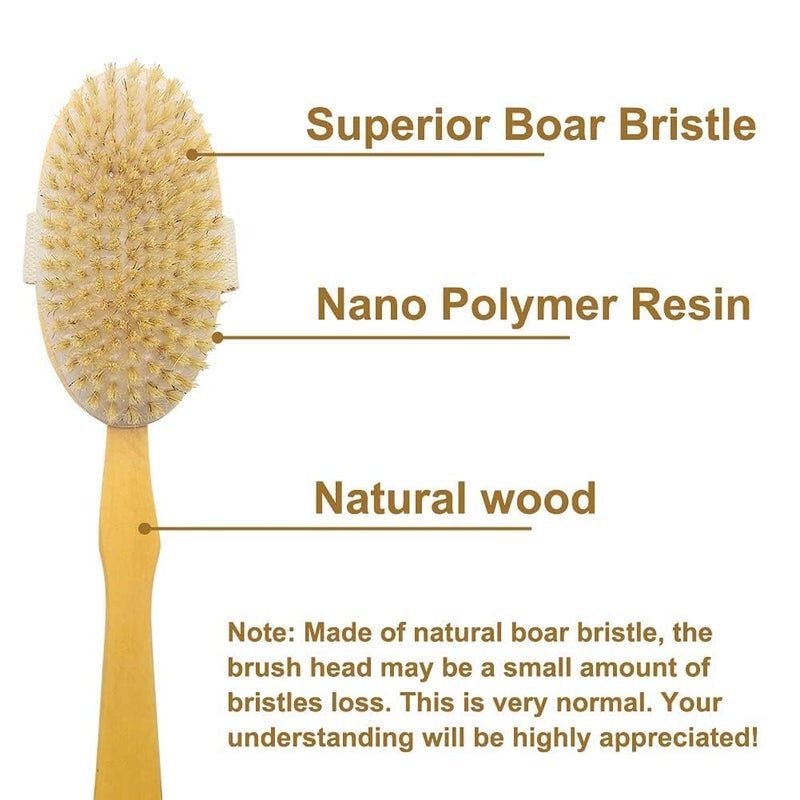 Superior Boar Bristle

Nano Polymer Resin

Natural wood

Note: Made of natural boar bristle, the brush head may be a small amount of bristles loss. This is very normal. Your understanding will be highly appreciated!